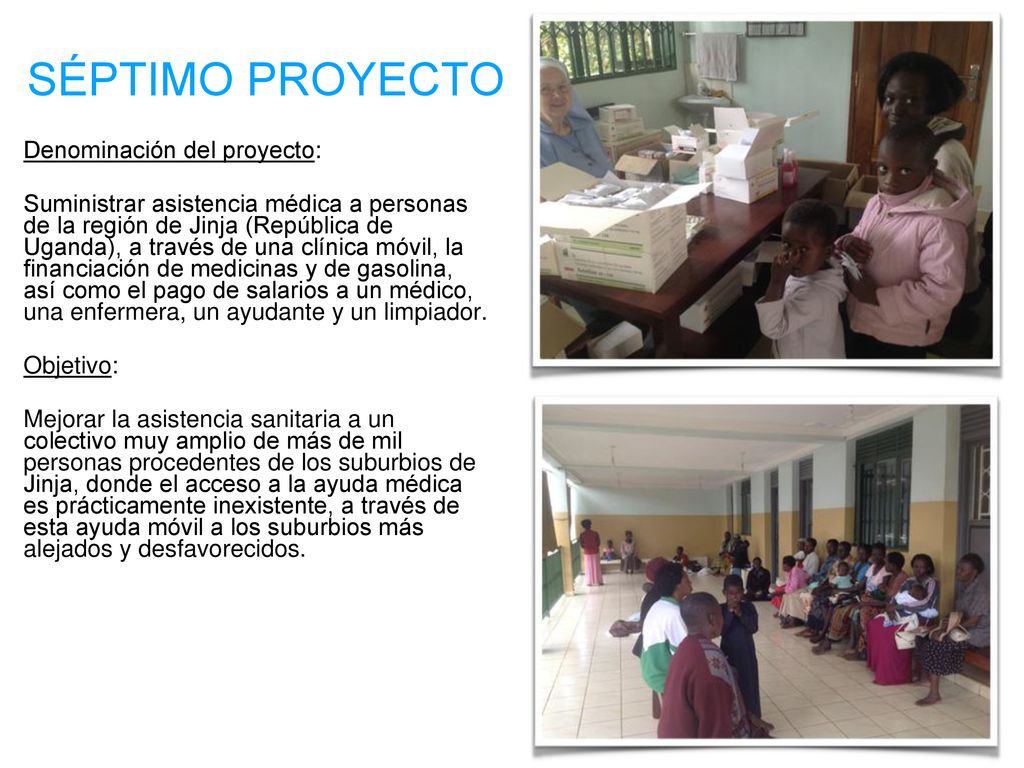 SÉPTIMO PROYECTO

Denominación del proyecto:

Suministrar asistencia médica a personas de la región de Jinja (República de Uganda), a través de una clínica móvil, la financiación de medicinas y de gasolina, así como el pago de salarios a un médico, una enfermera, un ayudante y un limpiador.

Objetivo:

Mejorar la asistencia sanitaria a un colectivo muy amplio de más de mil personas procedentes de los suburbios de Jinja, donde el acceso a la ayuda médica es prácticamente inexistente, a través de esta ayuda móvil a los suburbios más alejados y desfavorecidos.